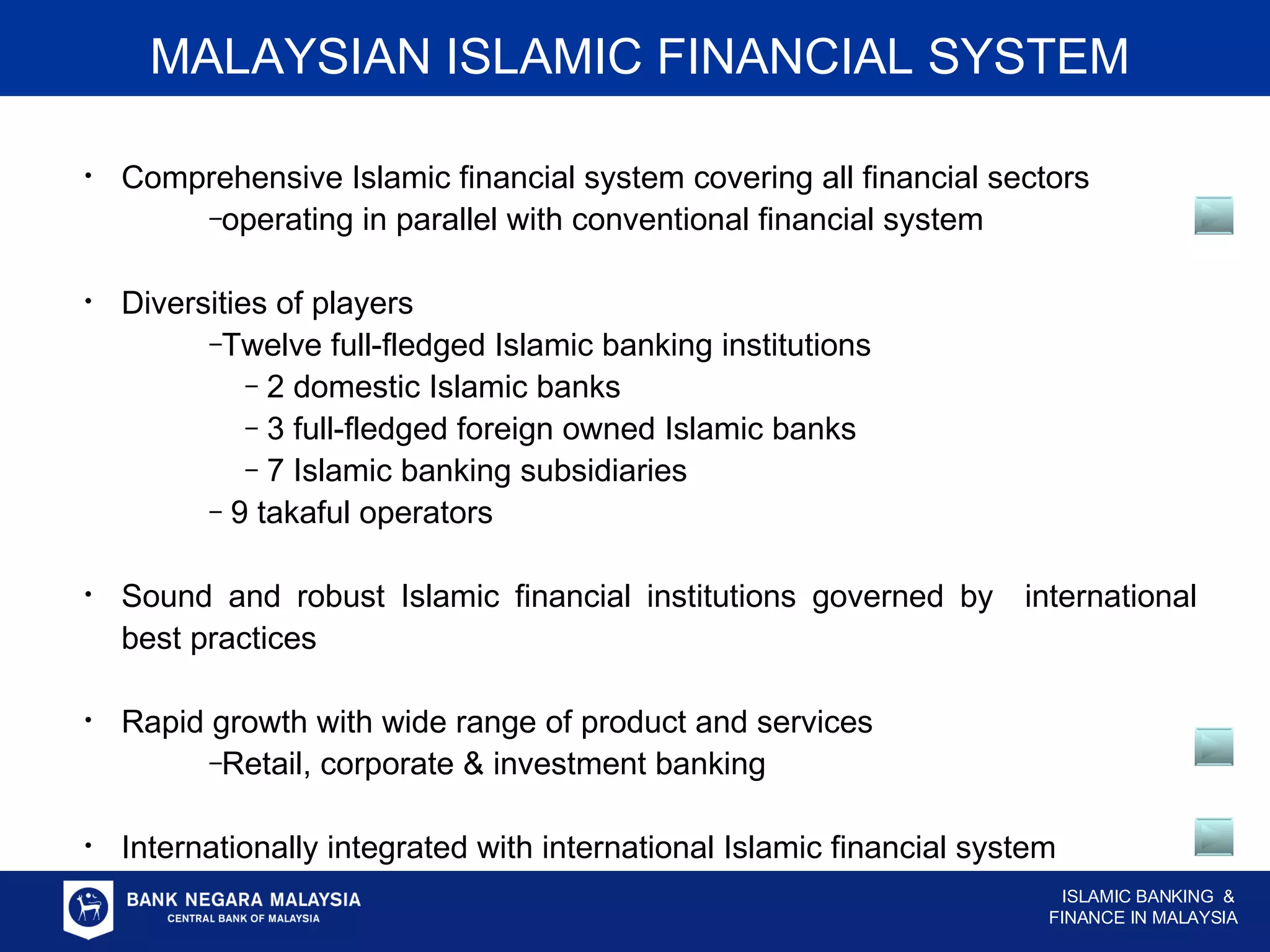 MALAYSIAN ISLAMIC FINANCIAL SYSTEM

• Comprehensive Islamic financial system covering all financial sectors
–operating in parallel with conventional financial system

• Diversities of players
–Twelve full-fledged Islamic banking institutions
– 2 domestic Islamic banks
– 3 full-fledged foreign owned Islamic banks
– 7 Islamic banking subsidiaries
– 9 takaful operators

• Sound and robust Islamic financial institutions governed by international best practices

• Rapid growth with wide range of product and services
–Retail, corporate & investment banking

• Internationally integrated with international Islamic financial system

BANK NEGARA MALAYSIA
CENTRAL BANK OF MALAYSIA

ISLAMIC BANKING & FINANCE IN MALAYSIA